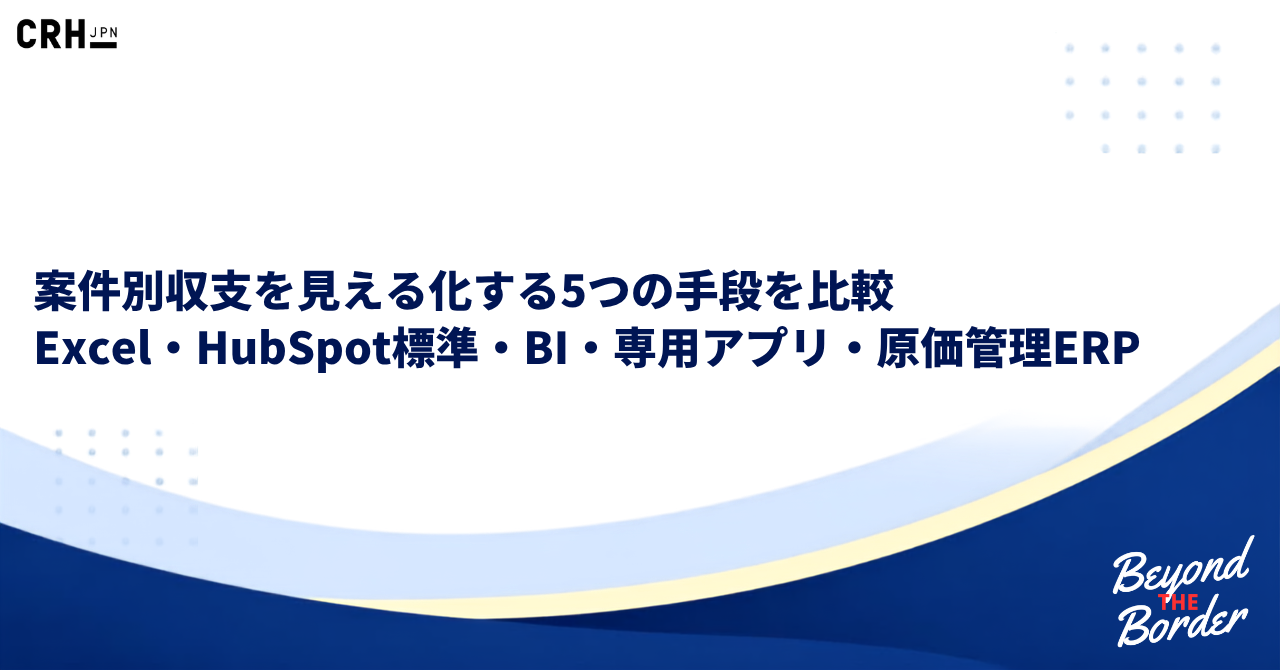 CRH JPN

案件別収支を見える化する5つの手段を比較
Excel・HubSpot標準・BI・専用アプリ・原価管理ERP

Beyond THE Border